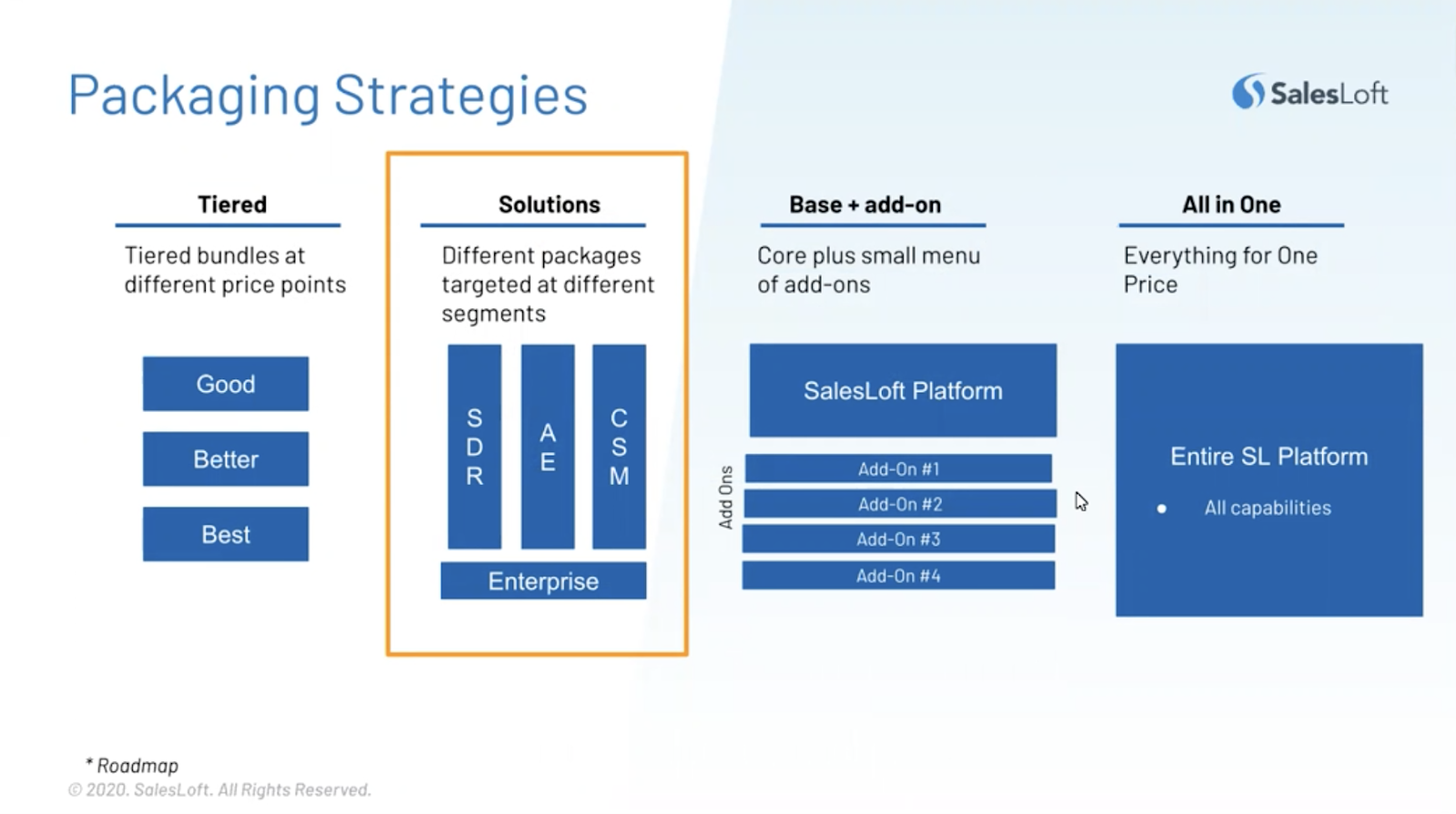 Packaging Strategies

SalesLoft

Tiered

Tiered bundles at different price points

Good

Better

Best

Solutions

Different packages targeted at different segments

SDR

AE

CSM

Enterprise

Base + add-on

Core plus small menu of add-ons

SalesLoft Platform

Add Ons

Add-On #1

Add-On #2

Add-On #3

Add-On #4

All in One

Everything for One Price

Entire SL Platform

• All capabilities

* Roadmap

© 2020. SalesLoft. All Rights Reserved.